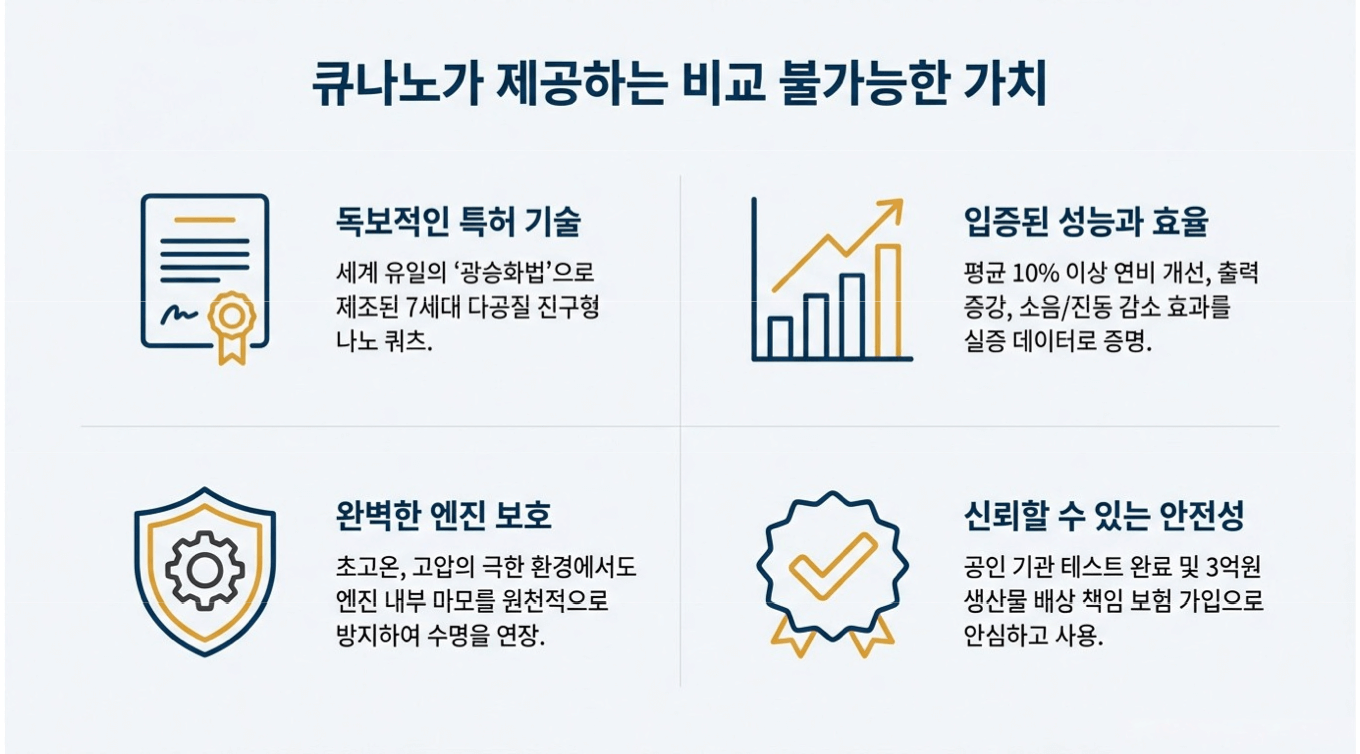 큐나노가 제공하는 비교 불가능한 가치

독보적인 특허 기술

세계 유일의 '광승화법'으로 제조된 7세대 다공질 진구형 나노 쿼츠.

입증된 성능과 효율

평균 10% 이상 연비 개선, 출력 증강, 소음/진동 감소 효과를 실증 데이터로 증명.

완벽한 엔진 보호

초고온, 고압의 극한 환경에서도 엔진 내부 마모를 원천적으로 방지하여 수명을 연장.

신뢰할 수 있는 안전성

공인 기관 테스트 완료 및 3억원 생산물 배상 책임 보험 가입으로 안심하고 사용.